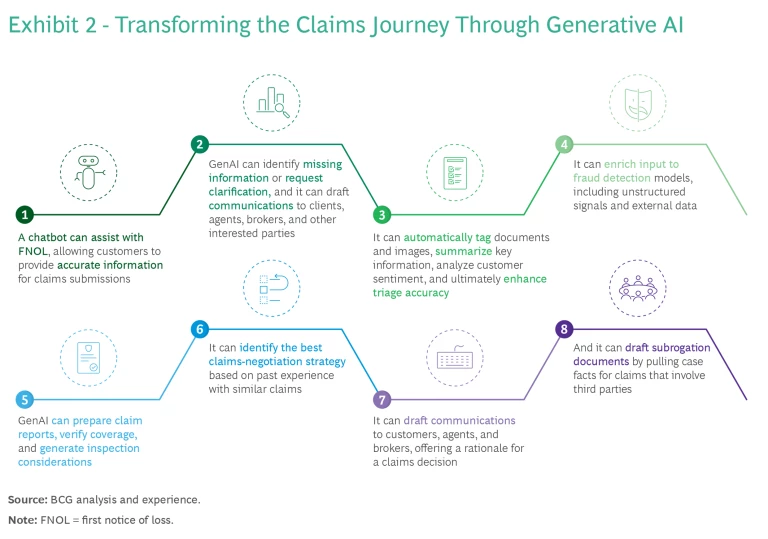 Exhibit 2 - Transforming the Claims Journey Through Generative AI

1

A chatbot can assist with FNOL, allowing customers to provide accurate information for claims submissions

2

GenAI can identify missing information or request clarification, and it can draft communications to clients, agents, brokers, and other interested parties

3

It can automatically tag documents and images, summarize key information, analyze customer sentiment, and ultimately enhance triage accuracy

4

It can enrich input to fraud detection models, including unstructured signals and external data

5

GenAI can prepare claim reports, verify coverage, and generate inspection considerations

6

It can identify the best claims-negotiation strategy based on past experience with similar claims

7

It can draft communications to customers, agents, and brokers, offering a rationale for a claims decision

8

And it can draft subrogation documents by pulling case facts for claims that involve third parties

Source: BCG analysis and experience.

Note: FNOL = first notice of loss.